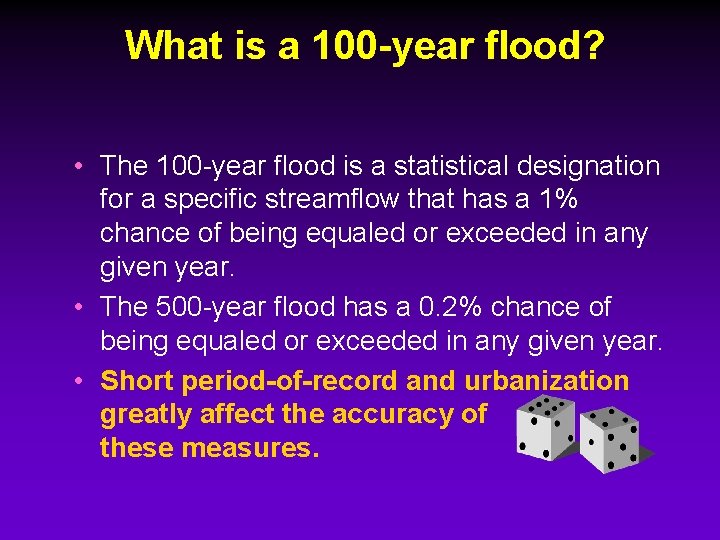 What is a 100-year flood?

• The 100-year flood is a statistical designation for a specific streamflow that has a 1% chance of being equaled or exceeded in any given year.

• The 500-year flood has a 0.2% chance of being equaled or exceeded in any given year.

• Short period-of-record and urbanization greatly affect the accuracy of these measures.